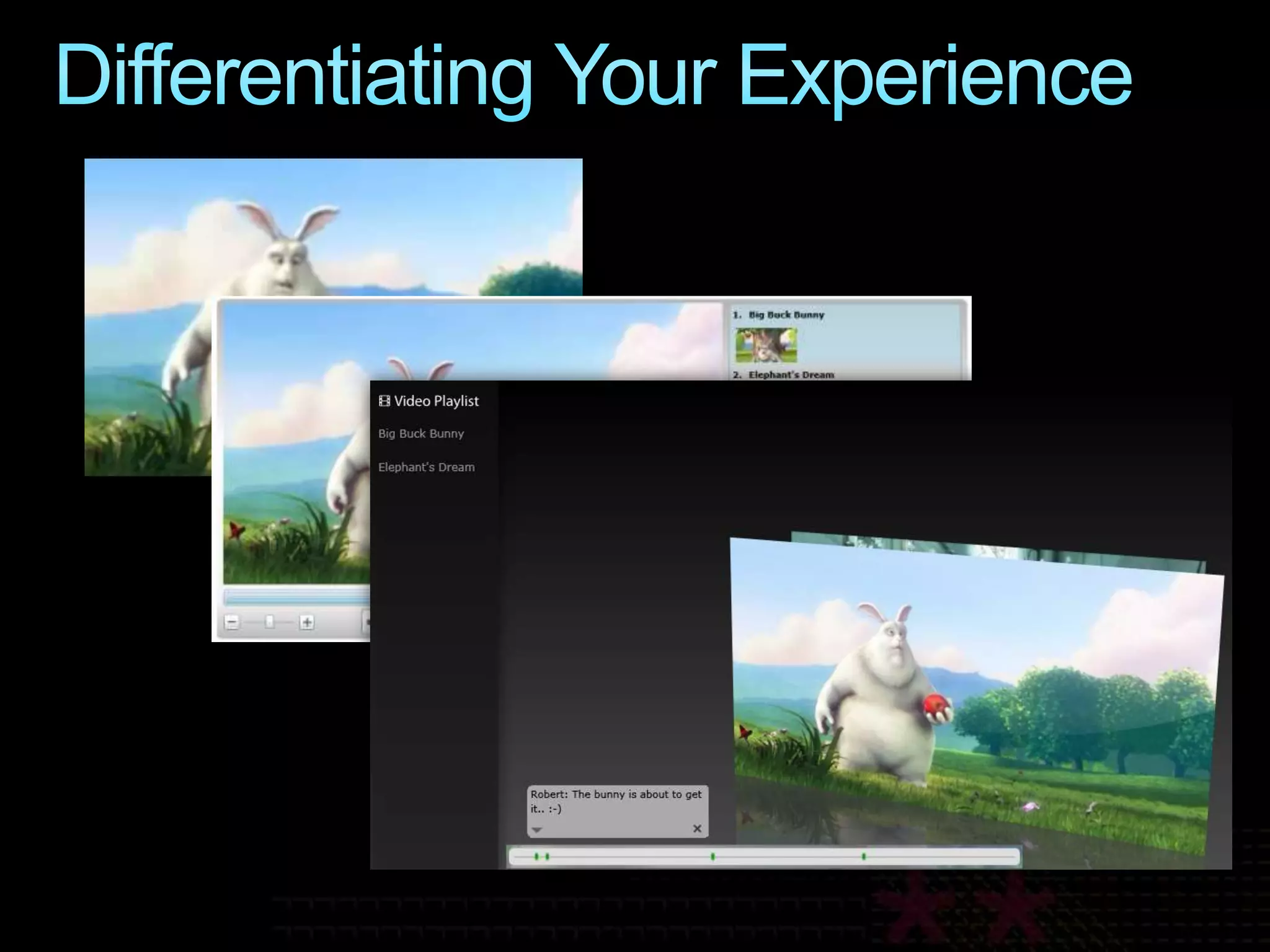 Differentiating Your Experience

1. Big Buck Bunny

2. Elephant's Dream

Video Playlist

Big Buck Bunny

Elephant's Dream

Robert: The bunny is about to get it.. :-)